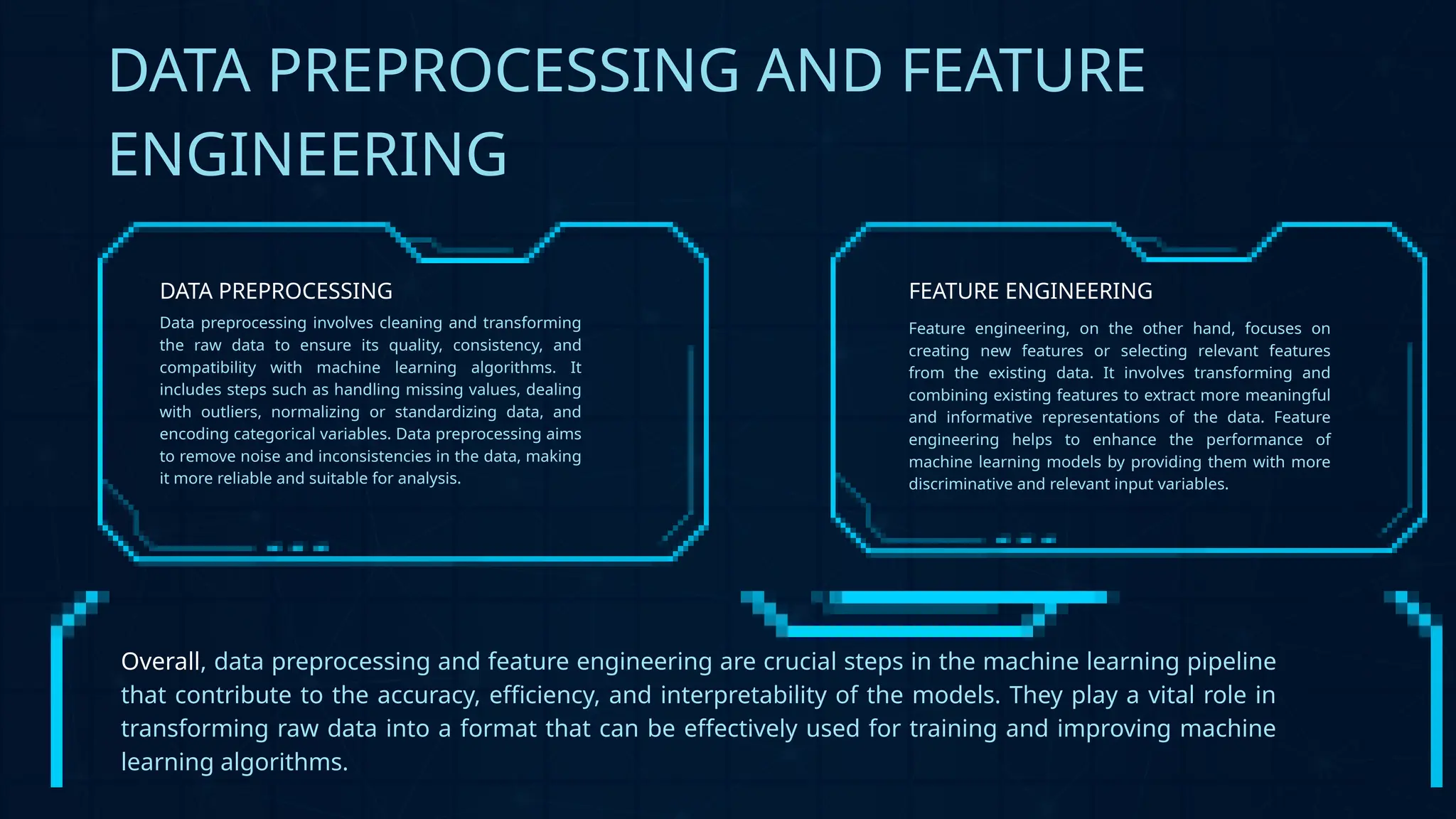 DATA PREPROCESSING AND FEATURE ENGINEERING

DATA PREPROCESSING

Data preprocessing involves cleaning and transforming the raw data to ensure its quality, consistency, and compatibility with machine learning algorithms. It includes steps such as handling missing values, dealing with outliers, normalizing or standardizing data, and encoding categorical variables. Data preprocessing aims to remove noise and inconsistencies in the data, making it more reliable and suitable for analysis.

FEATURE ENGINEERING

Feature engineering, on the other hand, focuses on creating new features or selecting relevant features from the existing data. It involves transforming and combining existing features to extract more meaningful and informative representations of the data. Feature engineering helps to enhance the performance of machine learning models by providing them with more discriminative and relevant input variables.

Overall, data preprocessing and feature engineering are crucial steps in the machine learning pipeline that contribute to the accuracy, efficiency, and interpretability of the models. They play a vital role in transforming raw data into a format that can be effectively used for training and improving machine learning algorithms.